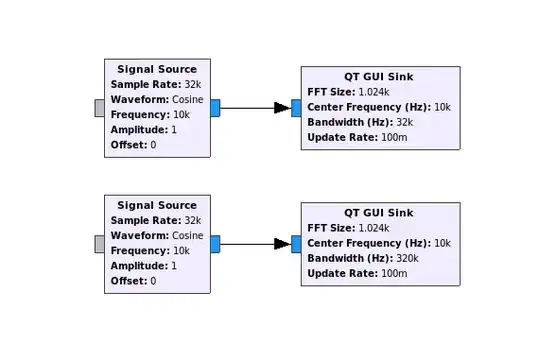 Signal Source
Sample Rate: 32k
Waveform: Cosine
Frequency: 10k
Amplitude: 1
Offset: 0

QT GUI Sink
FFT Size: 1.024k
Center Frequency (Hz): 10k
Bandwidth (Hz): 32k
Update Rate: 100m

Signal Source
Sample Rate: 32k
Waveform: Cosine
Frequency: 10k
Amplitude: 1
Offset: 0

QT GUI Sink
FFT Size: 1.024k
Center Frequency (Hz): 10k
Bandwidth (Hz): 320k
Update Rate: 100m